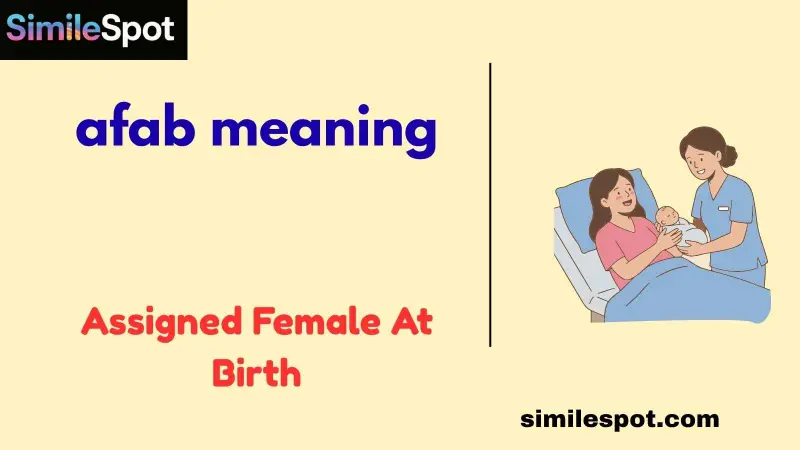 SimileSpot

afab meaning

Assigned Female At Birth

similespot.com